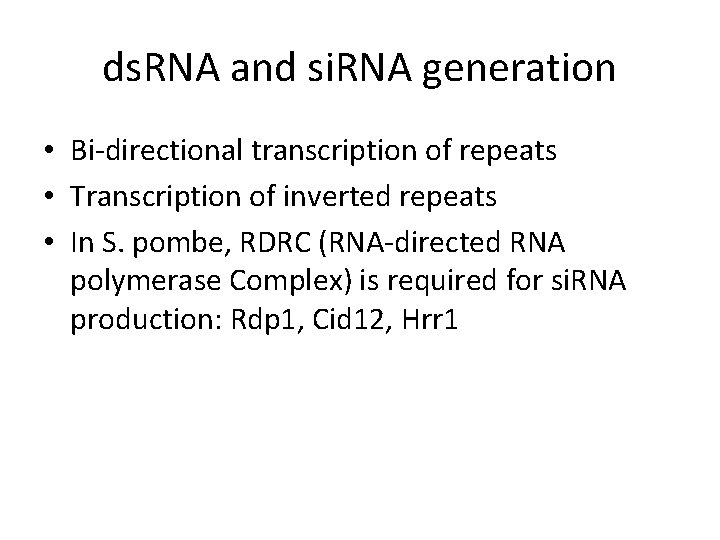 dsRNA and siRNA generation

• Bi-directional transcription of repeats
• Transcription of inverted repeats
• In S. pombe, RDRC (RNA-directed RNA polymerase Complex) is required for siRNA production: Rdp1, Cid12, Hrr1